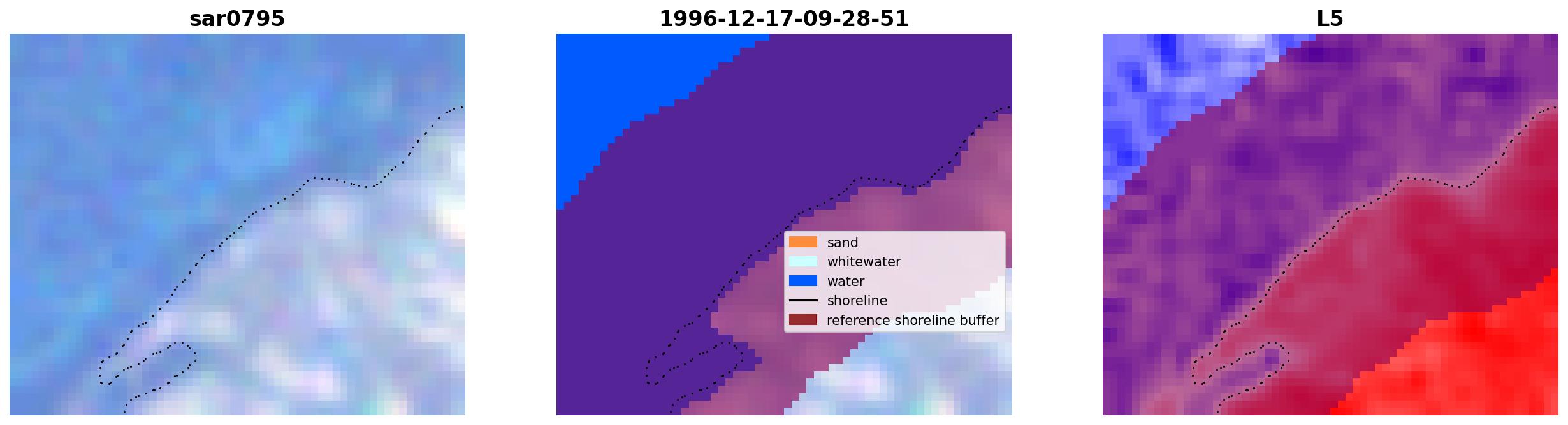 sar0795

1996-12-17-09-28-51

sand
whitewater
water
shoreline
reference shoreline buffer

L5